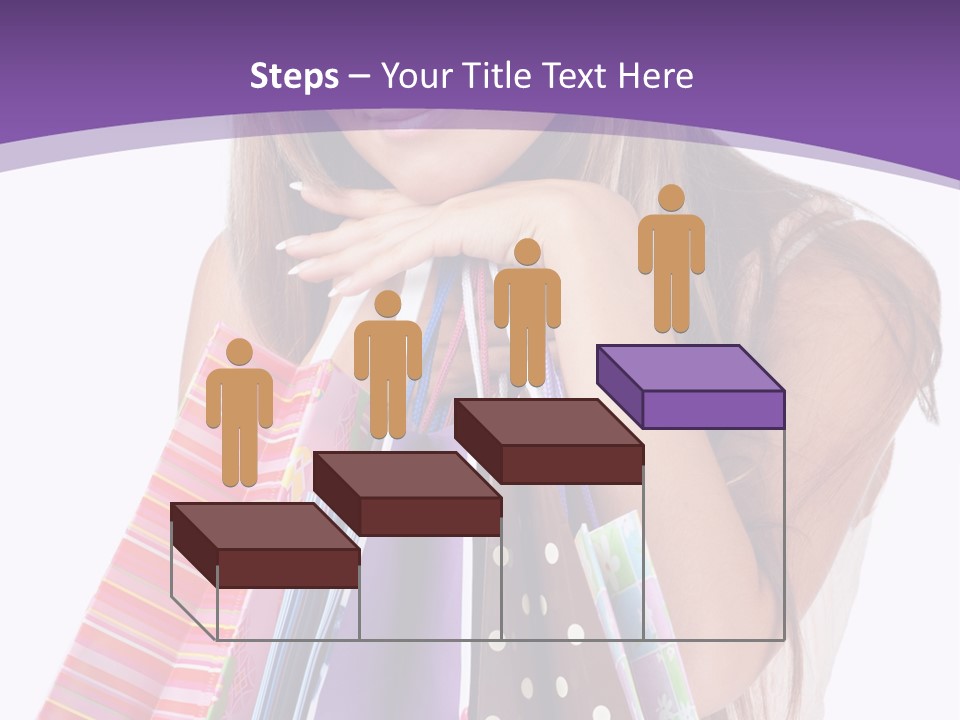 Steps – Your Title Text Here